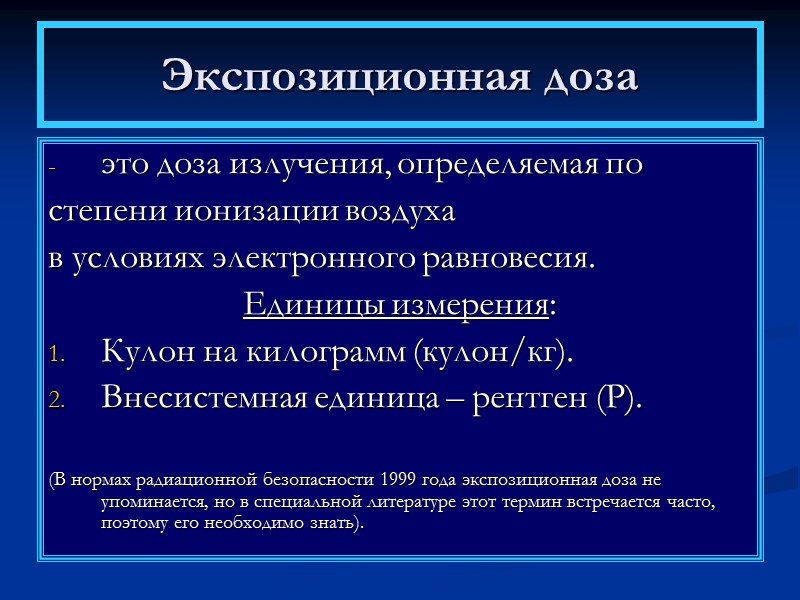 Экспозиционная доза

- это доза излучения, определяемая по степени ионизации воздуха в условиях электронного равновесия.

Единицы измерения:

1. Кулон на килограмм (кулон/кг).
2. Внесистемная единица – рентген (Р).

(В нормах радиационной безопасности 1999 года экспозиционная доза не упоминается, но в специальной литературе этот термин встречается часто, поэтому его необходимо знать).